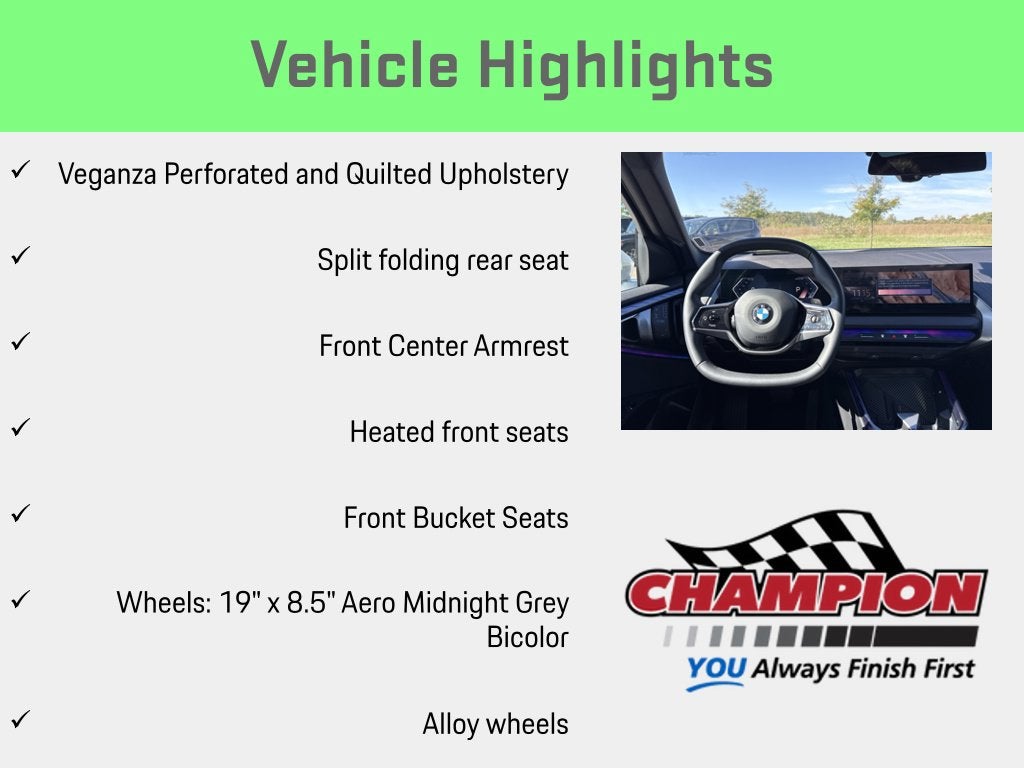 Vehicle Highlights

✓ Veganza Perforated and Quilted Upholstery

✓ Split folding rear seat

✓ Front Center Armrest

✓ Heated front seats

✓ Front Bucket Seats

✓ Wheels: 19" x 8.5" Aero Midnight Grey Bicolor

✓ Alloy wheels

CHAMPION

YOU Always Finish First